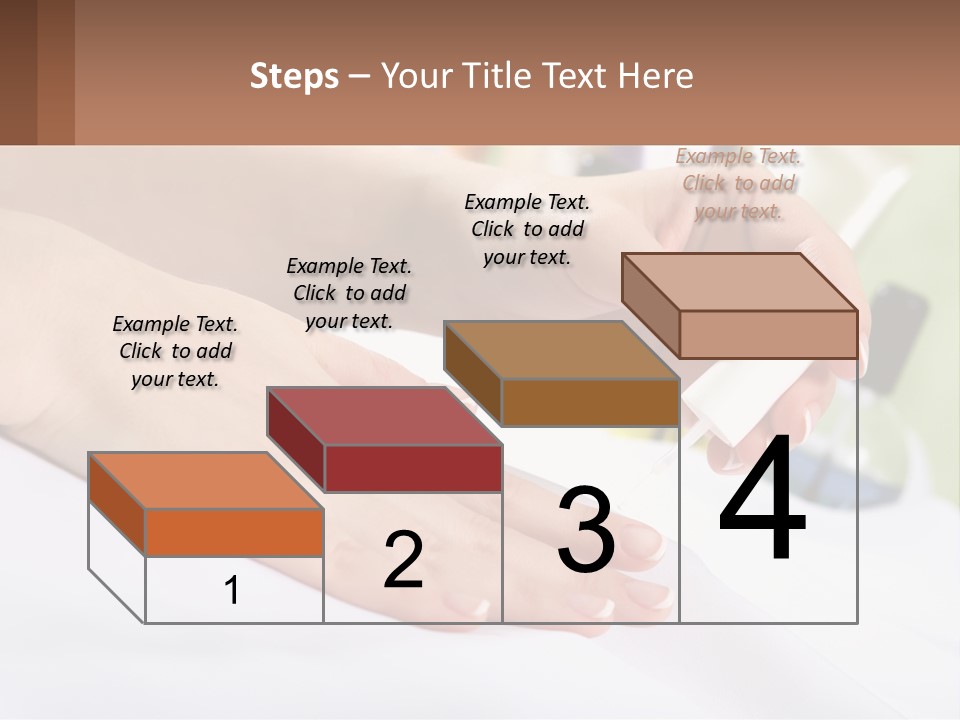 Steps – Your Title Text Here

Example Text. Click to add your text.

Example Text. Click to add your text.

Example Text. Click to add your text.

Example Text. Click to add your text.

1

2

3

4